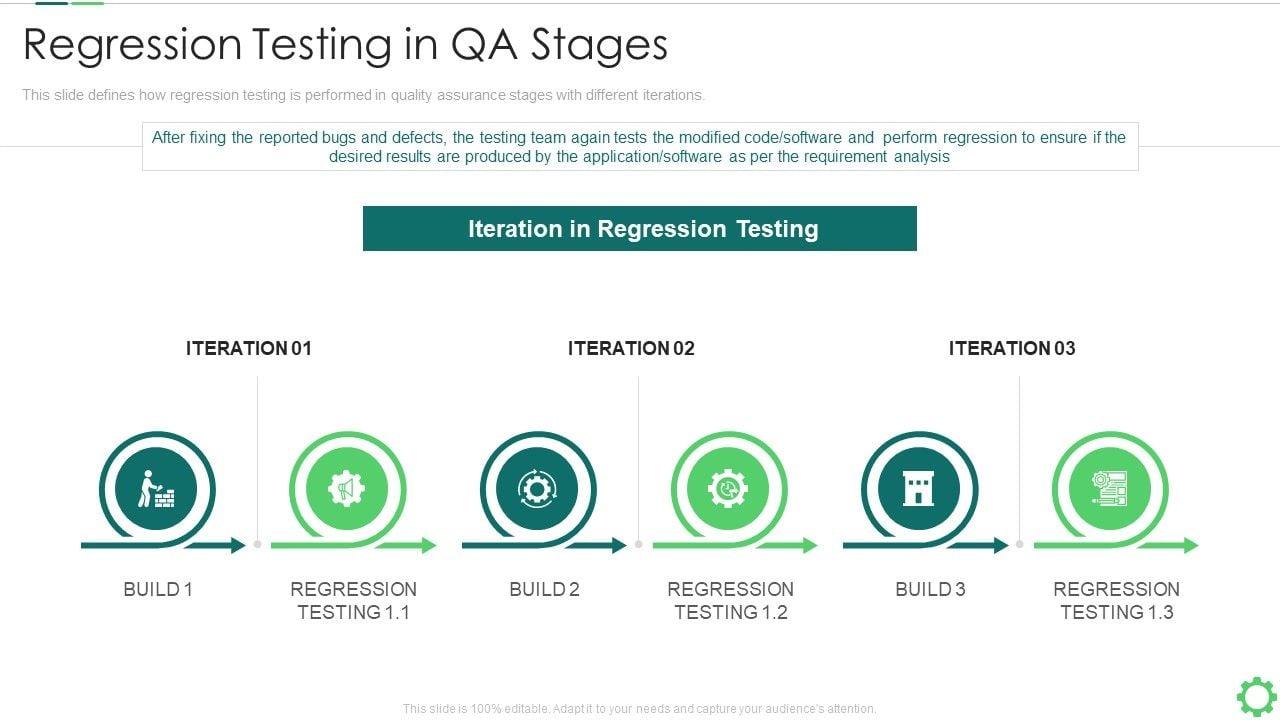 Regression Testing in QA Stages

This slide defines how regression testing is performed in quality assurance stages with different iterations.

After fixing the reported bugs and defects, the testing team again tests the modified code/software and perform regression to ensure if the desired results are produced by the application/software as per the requirement analysis

Iteration in Regression Testing

ITERATION 01

ITERATION 02

ITERATION 03

BUILD 1

REGRESSION TESTING 1.1

BUILD 2

REGRESSION TESTING 1.2

BUILD 3

REGRESSION TESTING 1.3

This slide is 100% editable. Adapt it to your needs and capture your audience's attention.